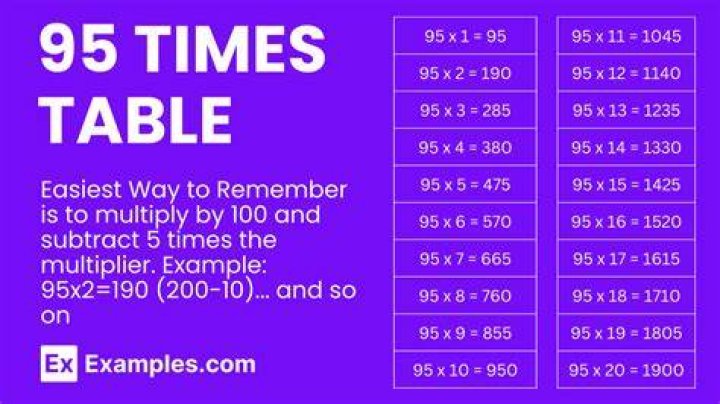 95 TIMES TABLE

Easiest Way to Remember is to multiply by 100 and subtract 5 times the multiplier. Example: 95x2=190 (200-10)... and so on

Ex Examples.com

| 95 x 1 = 95 |
|---|
| 95 x 2 = 190 |
| 95 x 3 = 285 |
| 95 x 4 = 380 |
| 95 x 5 = 475 |
| 95 x 6 = 570 |
| 95 x 7 = 665 |
| 95 x 8 = 760 |
| 95 x 9 = 855 |
| 95 x 10 = 950 |

| 95 x 11 = 1045 |
|---|
| 95 x 12 = 1140 |
| 95 x 13 = 1235 |
| 95 x 14 = 1330 |
| 95 x 15 = 1425 |
| 95 x 16 = 1520 |
| 95 x 17 = 1615 |
| 95 x 18 = 1710 |
| 95 x 19 = 1805 |
| 95 x 20 = 1900 |